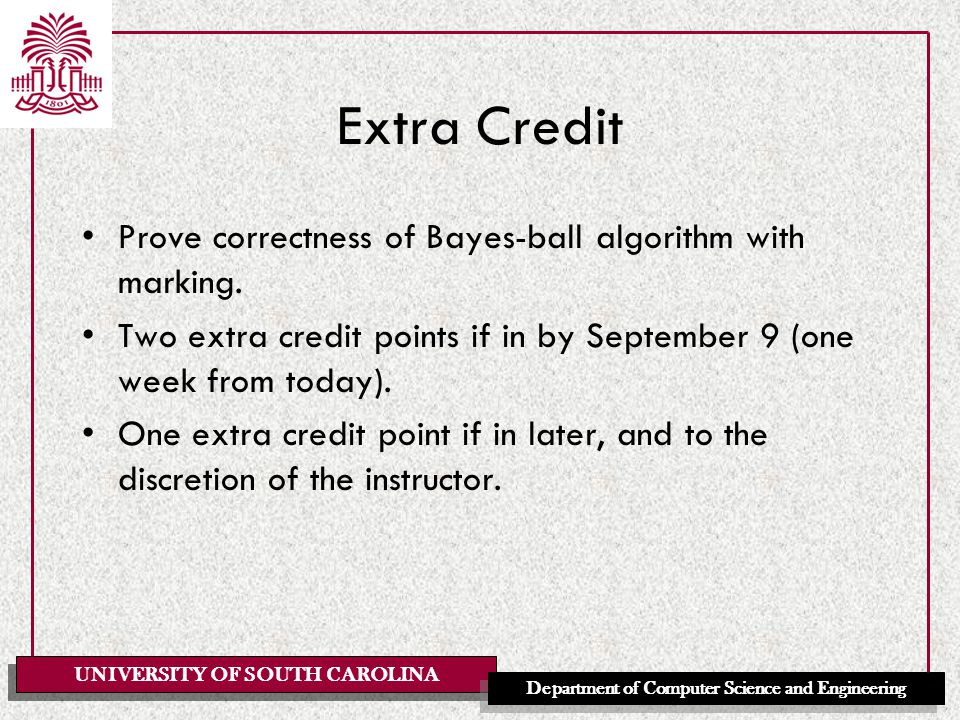 1801

Extra Credit

• Prove correctness of Bayes-ball algorithm with marking.

• Two extra credit points if in by September 9 (one week from today).

• One extra credit point if in later, and to the discretion of the instructor.

UNIVERSITY OF SOUTH CAROLINA

Department of Computer Science and Engineering